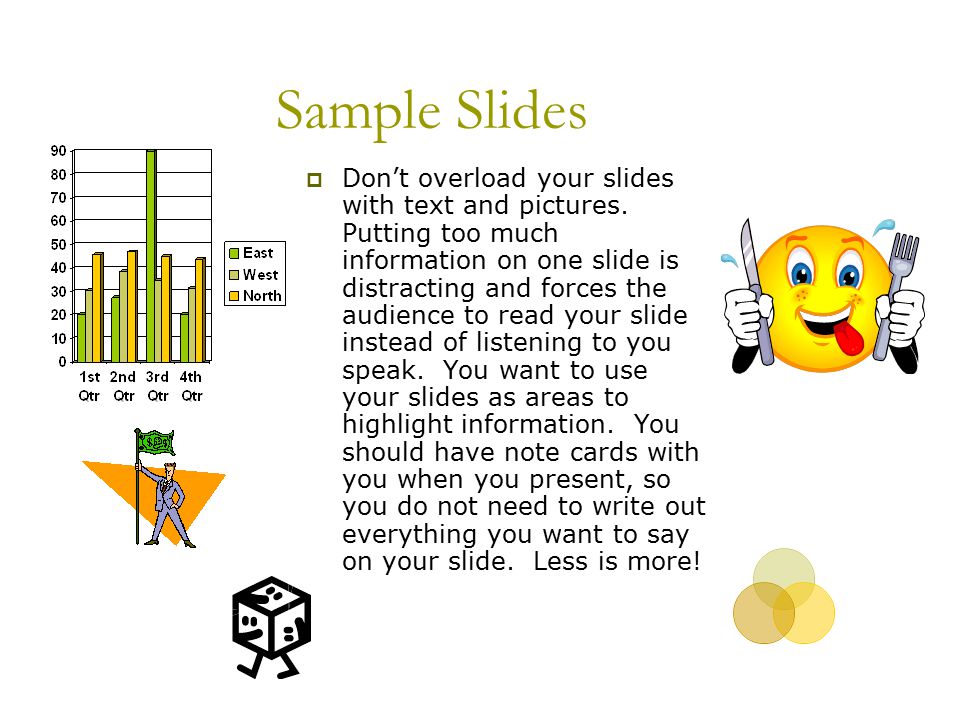 Sample Slides

90
80
70
60
50
40
30
20
10
0

1st Qtr
2nd Qtr
3rd Qtr
4th Qtr

East
West
North

Don’t overload your slides with text and pictures. Putting too much information on one slide is distracting and forces the audience to read your slide instead of listening to you speak. You want to use your slides as areas to highlight information. You should have note cards with you when you present, so you do not need to write out everything you want to say on your slide. Less is more!